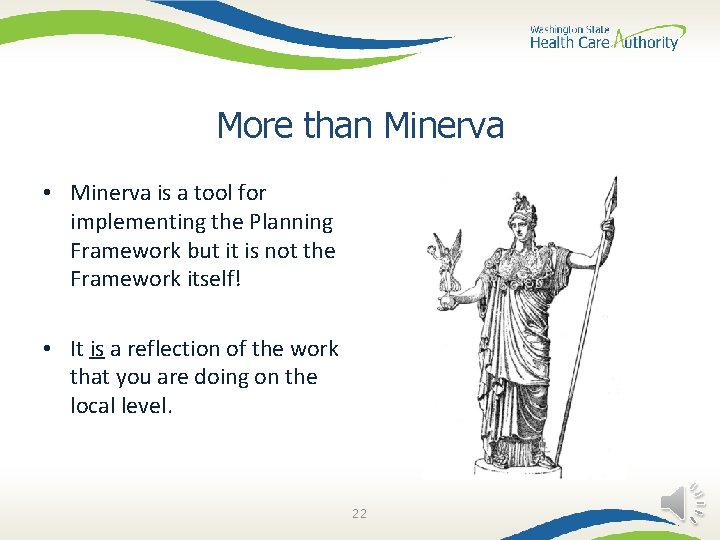 Washington State
Health Care Authority

More than Minerva

• Minerva is a tool for implementing the Planning Framework but it is not the Framework itself!

• It is a reflection of the work that you are doing on the local level.

22